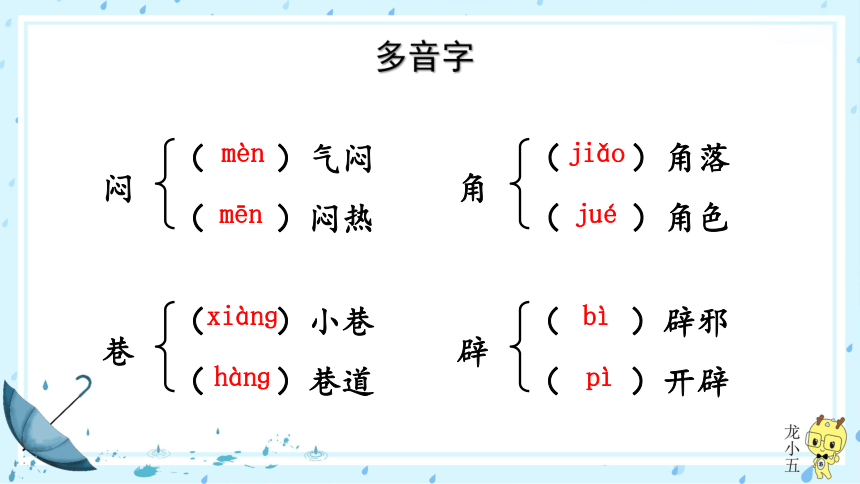 多音字

闷 ( mèn ) 气闷
( mēn ) 闷热

角 ( jiǎo ) 角落
( jué ) 角色

巷 ( xiàng ) 小巷
( hàng ) 巷道

辟 ( bì ) 辟邪
( pì ) 开辟

龙小五